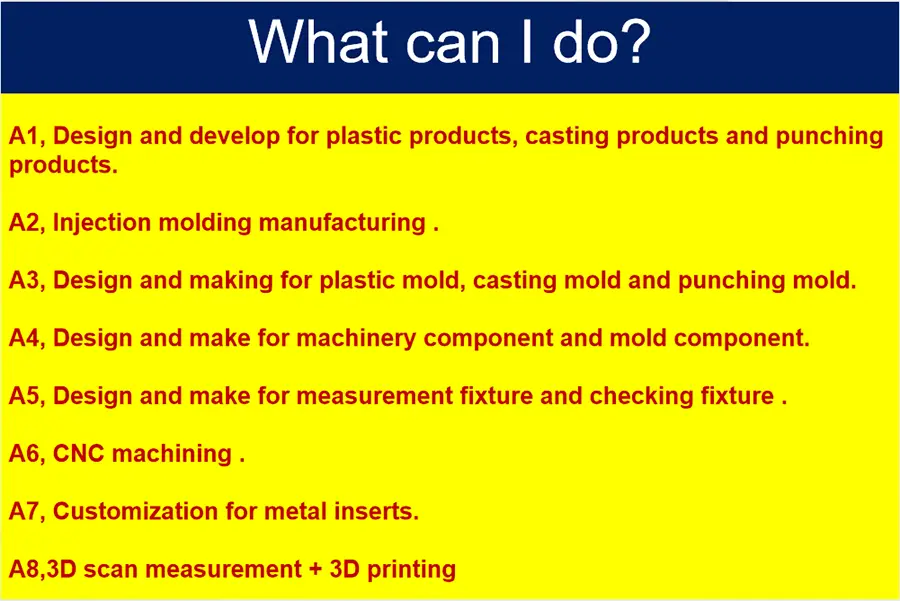 What can I do?

A1, Design and develop for plastic products, casting products and punching products.

A2, Injection molding manufacturing .

A3, Design and making for plastic mold, casting mold and punching mold.

A4, Design and make for machinery component and mold component.

A5, Design and make for measurement fixture and checking fixture .

A6, CNC machining .

A7, Customization for metal inserts.

A8,3D scan measurement + 3D printing